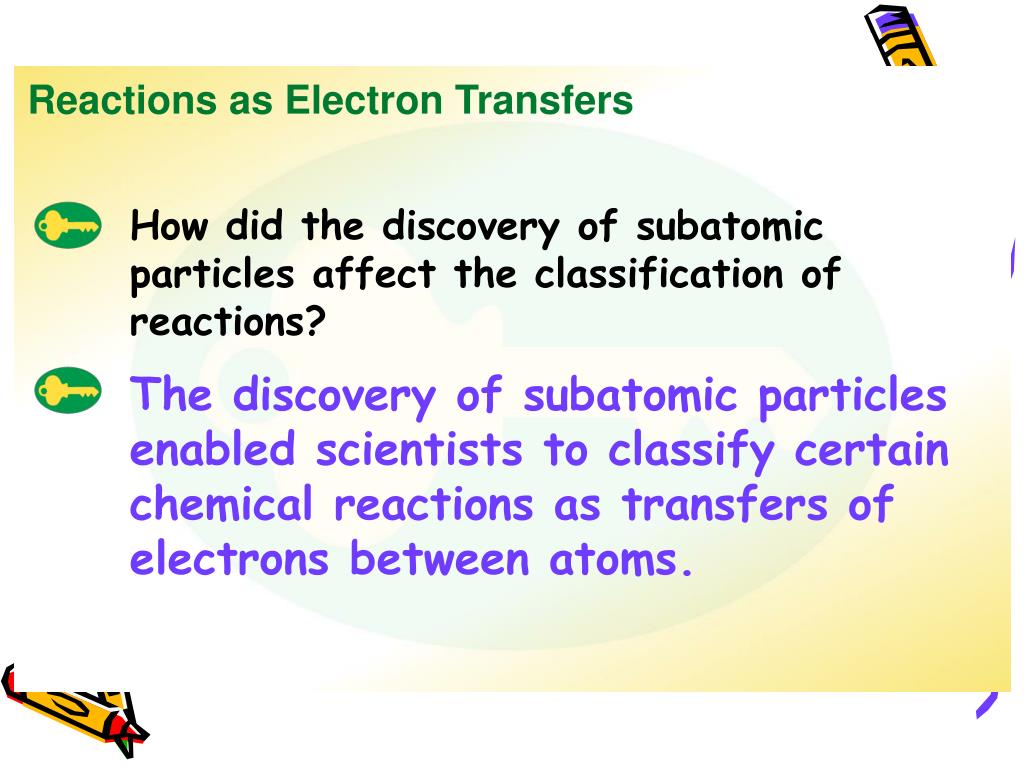 Reactions as Electron Transfers

How did the discovery of subatomic particles affect the classification of reactions?

The discovery of subatomic particles enabled scientists to classify certain chemical reactions as transfers of electrons between atoms.